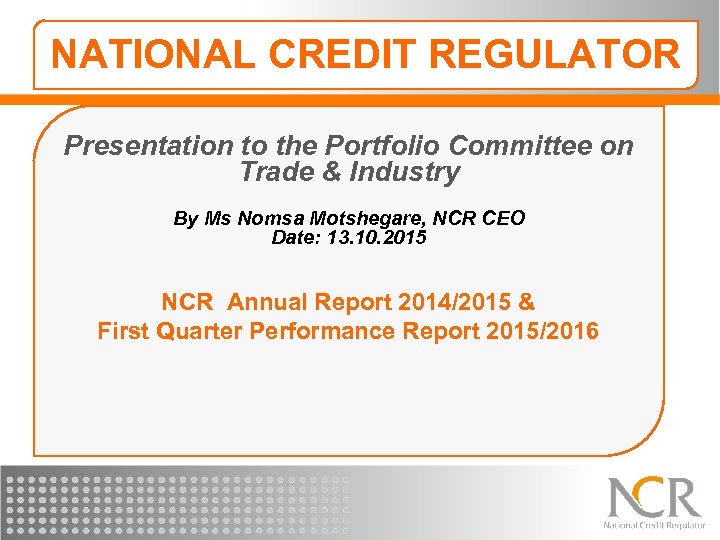 NATIONAL CREDIT REGULATOR

Presentation to the Portfolio Committee on Trade & Industry

By Ms Nomsa Motshegare, NCR CEO
Date: 13.10.2015

NCR Annual Report 2014/2015 &
First Quarter Performance Report 2015/2016

NCR
National Credit Regulator